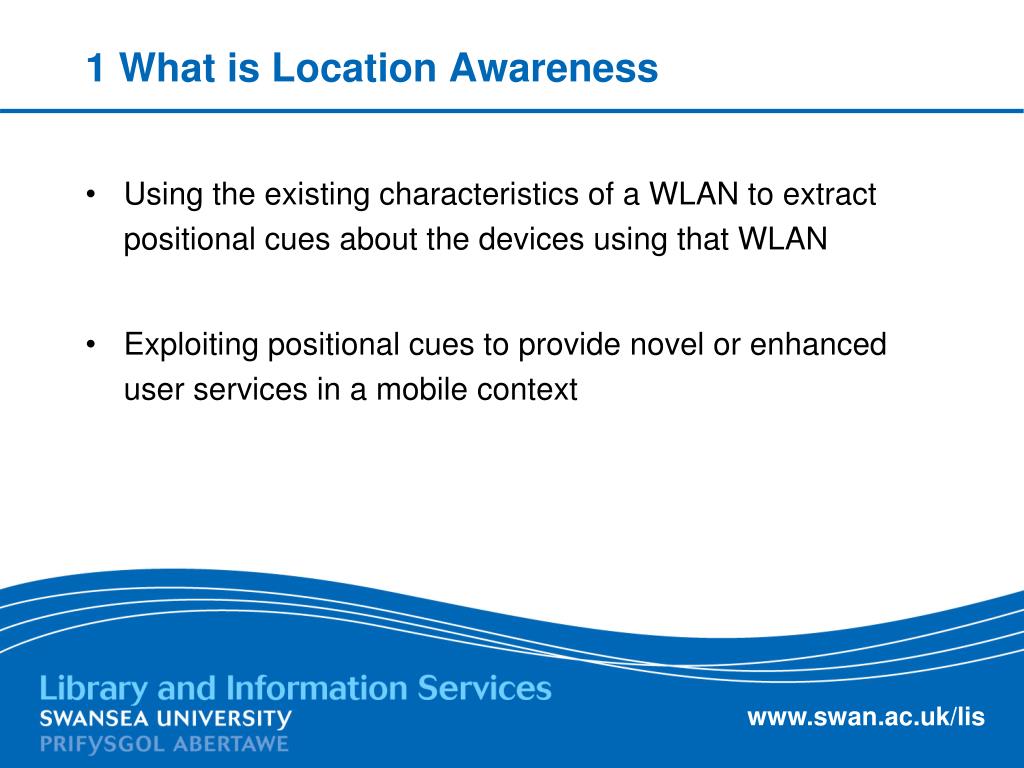 1 What is Location Awareness

• Using the existing characteristics of a WLAN to extract positional cues about the devices using that WLAN

• Exploiting positional cues to provide novel or enhanced user services in a mobile context

Library and Information Services
SWANSEA UNIVERSITY
PRIFYSGOL ABERTAWE

www.swan.ac.uk/lis